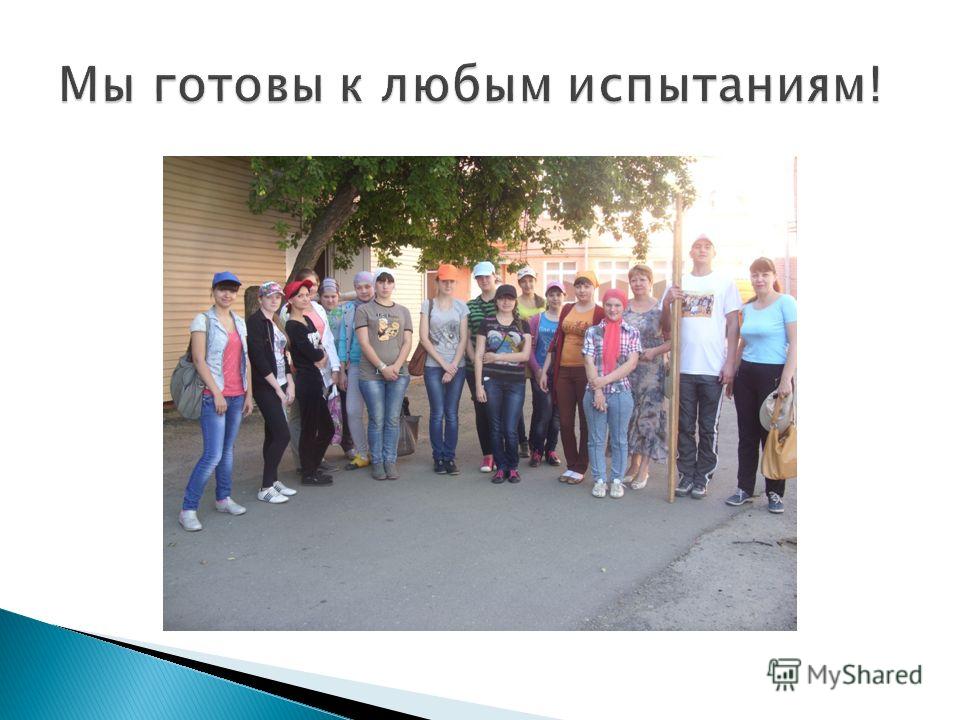 Мы готовы к любым испытаниям!

MyShared